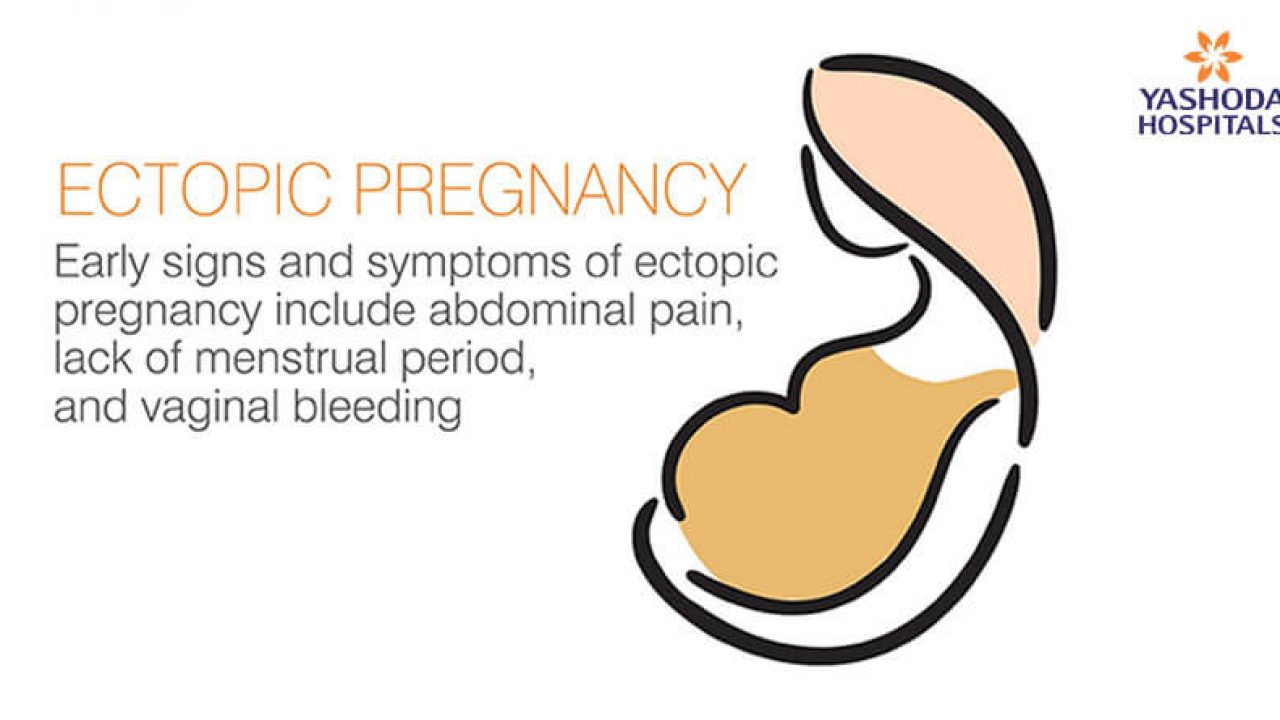 YASHODA
HOSPITALS

ECTOPIC PREGNANCY

Early signs and symptoms of ectopic pregnancy include abdominal pain, lack of menstrual period, and vaginal bleeding